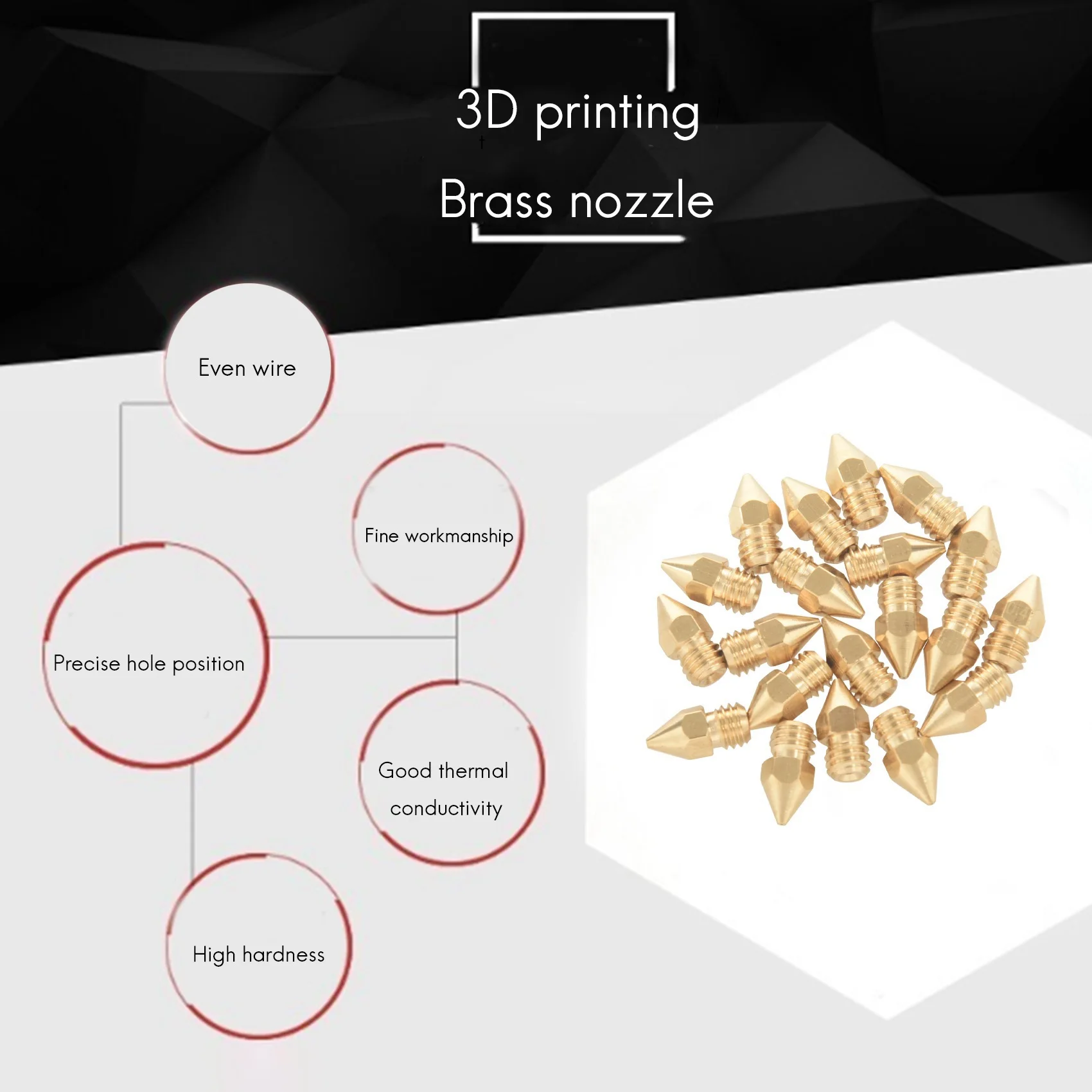 3D printing

Brass nozzle

Even wire

Fine workmanship

Precise hole position

Good thermal conductivity

High hardness